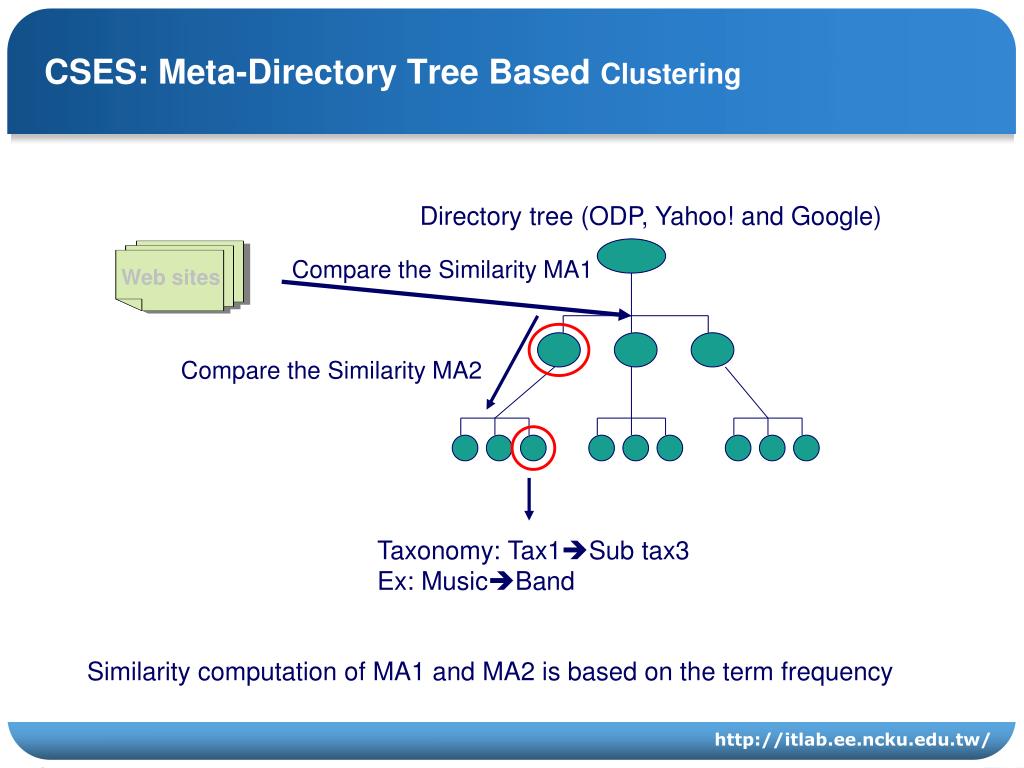 CSES: Meta-Directory Tree Based Clustering

Directory tree (ODP, Yahoo! and Google)

Web sites

Compare the Similarity MA1

Compare the Similarity MA2

Taxonomy: Tax1➔Sub tax3
Ex: Music➔Band

Similarity computation of MA1 and MA2 is based on the term frequency

http://itlab.ee.ncku.edu.tw/